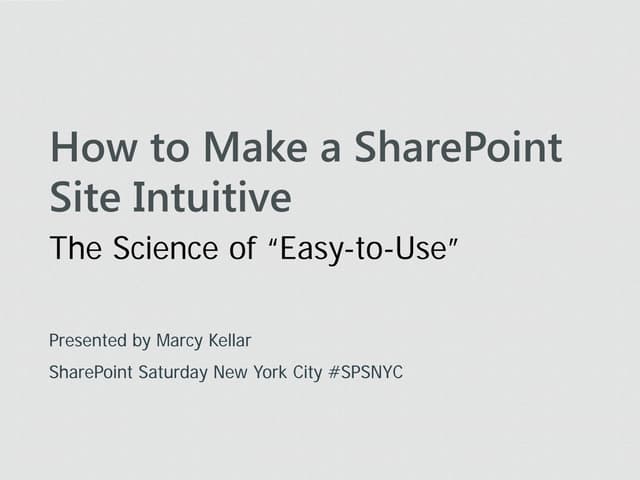 How to Make a SharePoint Site Intuitive

The Science of “Easy-to-Use”

Presented by Marcy Kellar

SharePoint Saturday New York City #SPSNYC